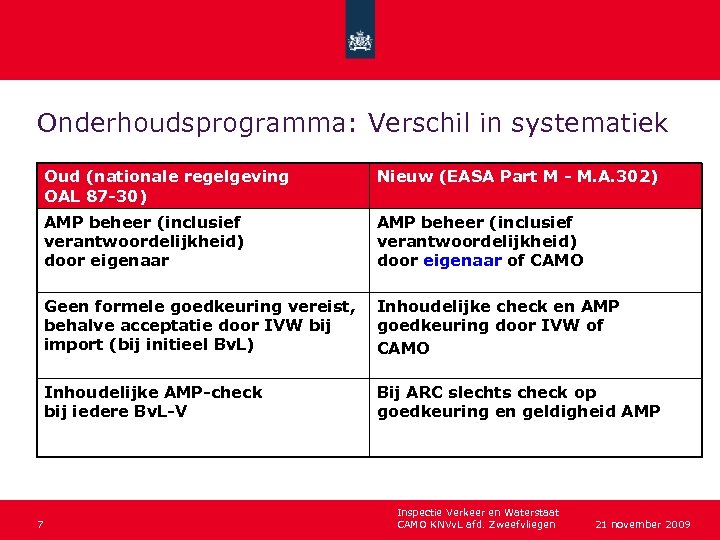 Onderhoudsprogramma: Verschil in systematiek

| Oud (nationale regelgeving OAL 87-30) | Nieuw (EASA Part M - M.A.302) |
|---|---|
| AMP beheer (inclusief verantwoordelijkheid) door eigenaar | AMP beheer (inclusief verantwoordelijkheid) door eigenaar of CAMO |
| Geen formele goedkeuring vereist, behalve acceptatie door IVW bij import (bij initieel BvL) | Inhoudelijke check en AMP goedkeuring door IVW of CAMO |
| Inhoudelijke AMP-check bij iedere BvL-V | Bij ARC slechts check op goedkeuring en geldigheid AMP |

7

Inspectie Verkeer en Waterstaat
CAMO KNVvL afd. Zweefvliegen

21 november 2009